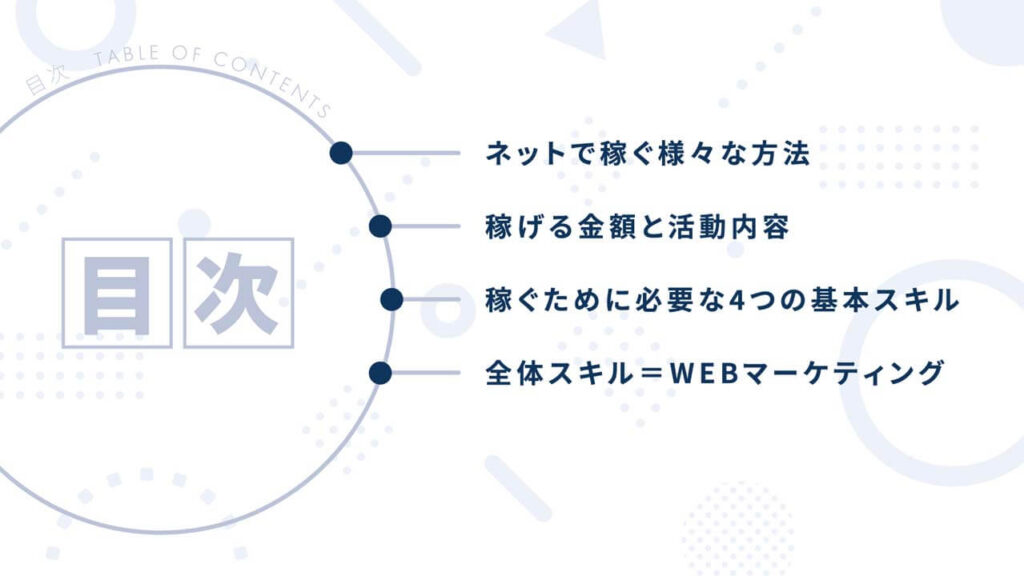 目次 TABLE OF CONTENTS

目次

ネットで稼ぐ様々な方法

稼げる金額と活動内容

稼ぐために必要な4つの基本スキル

全体スキル＝WEBマーケティング